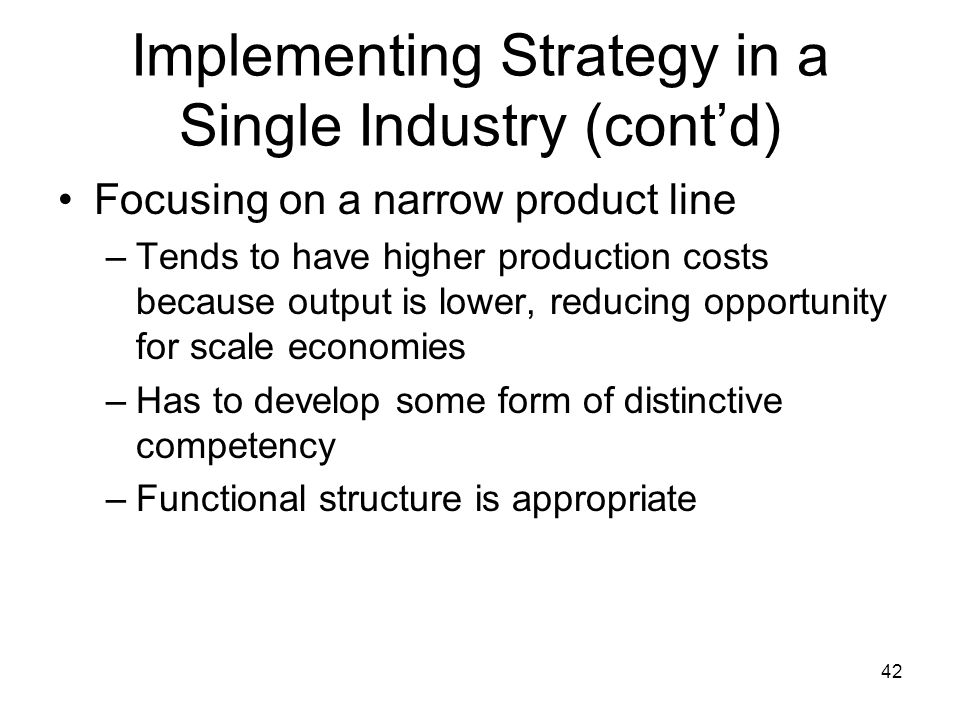 Implementing Strategy in a Single Industry (cont’d)

• Focusing on a narrow product line

– Tends to have higher production costs because output is lower, reducing opportunity for scale economies

– Has to develop some form of distinctive competency

– Functional structure is appropriate

42